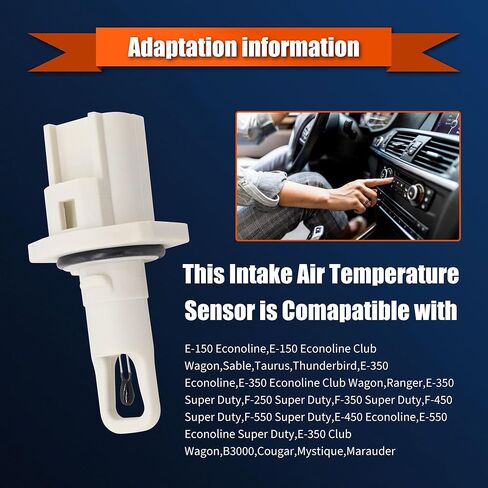 Adaptation information

This Intake Air Temperature Sensor is Comapatible with

E-150 Econoline,E-150 Econoline Club Wagon,Sable,Taurus,Thunderbird,E-350 Econoline,E-350 Econoline Club Wagon,Ranger,E-350 Super Duty,F-250 Super Duty,F-350 Super Duty,F-450 Super Duty,F-550 Super Duty,E-450 Econoline,E-550 Econoline Super Duty,E-350 Club Wagon,B3000,Cougar,Mystique,Marauder